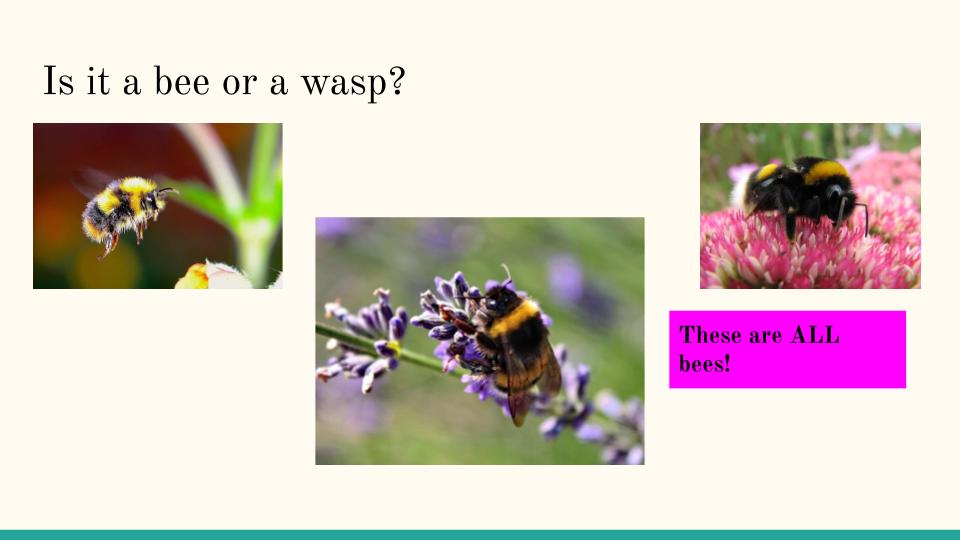 Is it a bee or a wasp?

These are ALL bees!